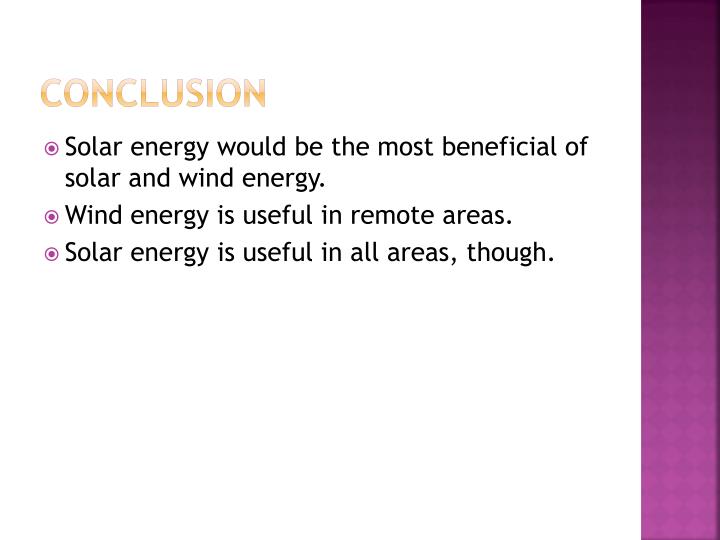 CONCLUSION

Solar energy would be the most beneficial of solar and wind energy.

Wind energy is useful in remote areas.

Solar energy is useful in all areas, though.